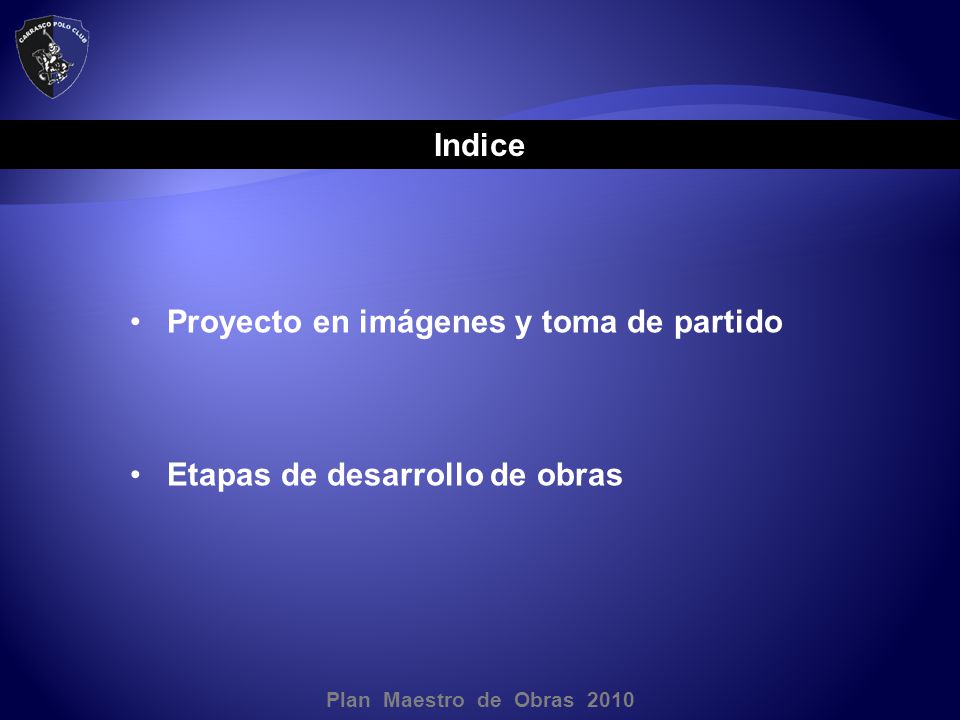 CARRASCO POLO CLUB

Indice

• Proyecto en imágenes y toma de partido

• Etapas de desarrollo de obras

Plan Maestro de Obras 2010